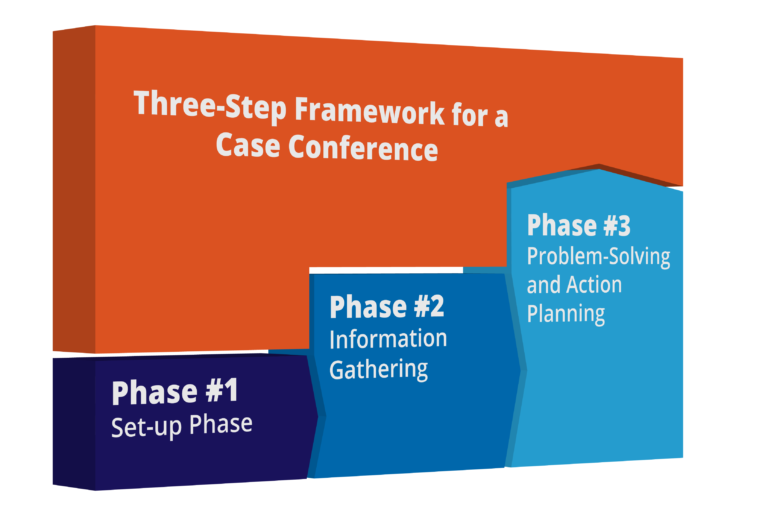 Three-Step Framework for a Case Conference

Phase #1
Set-up Phase

Phase #2
Information Gathering

Phase #3
Problem-Solving and Action Planning